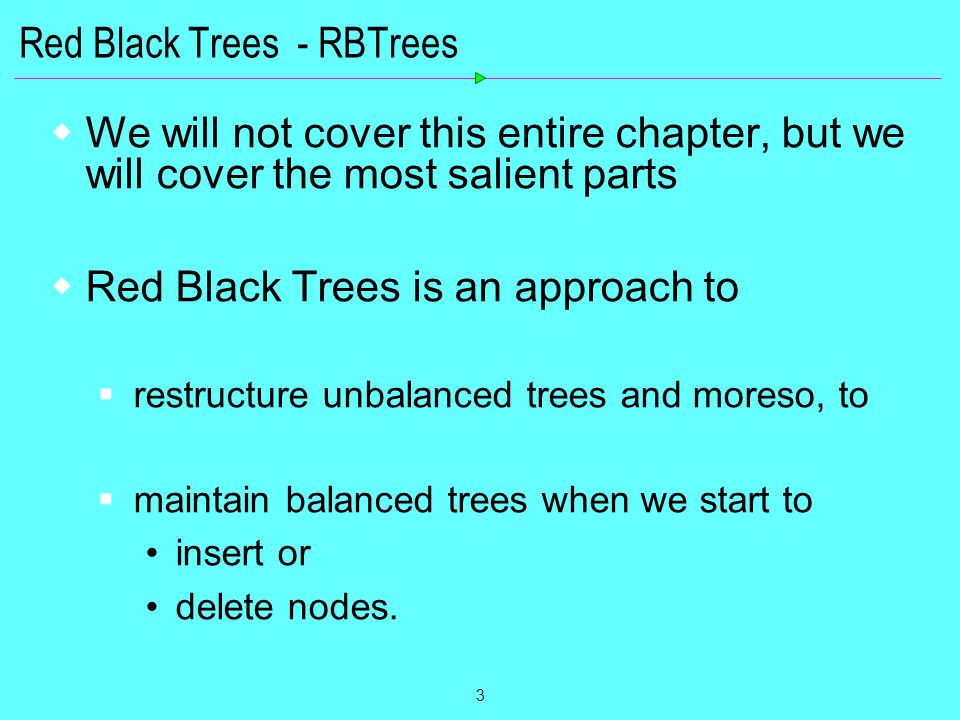 Red Black Trees - RBTrees

We will not cover this entire chapter, but we will cover the most salient parts

Red Black Trees is an approach to

restructure unbalanced trees and moreso, to

maintain balanced trees when we start to

• insert or

• delete nodes.

3